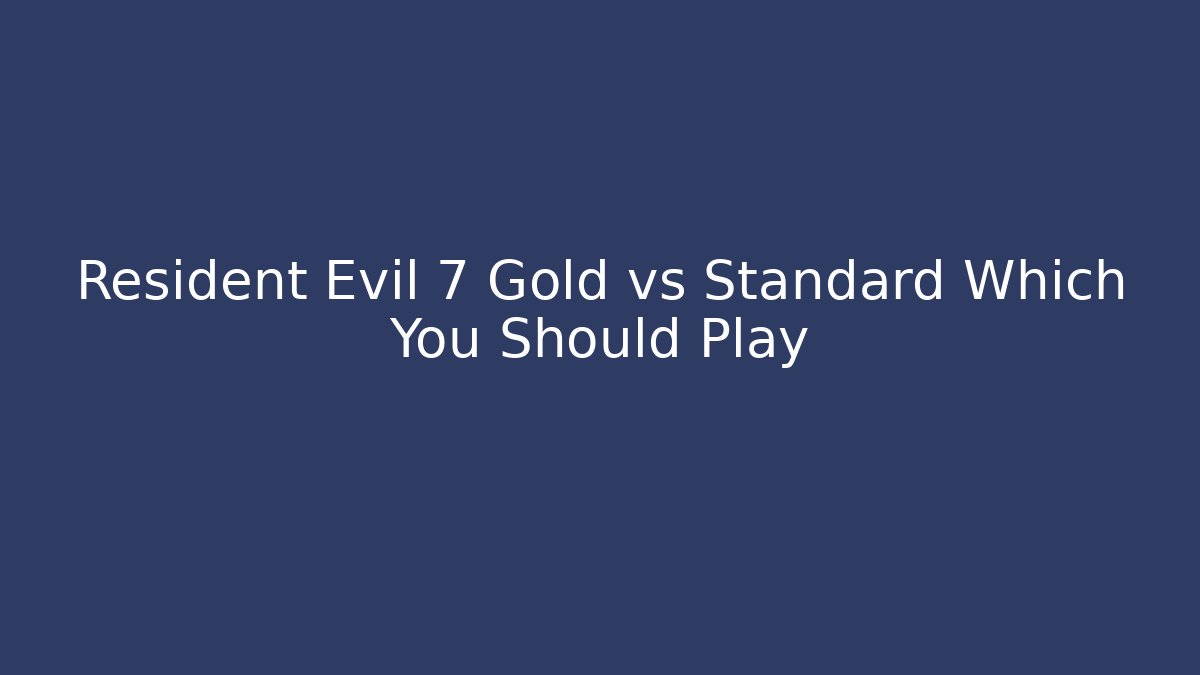 Resident Evil 7 Gold vs Standard Which You Should Play